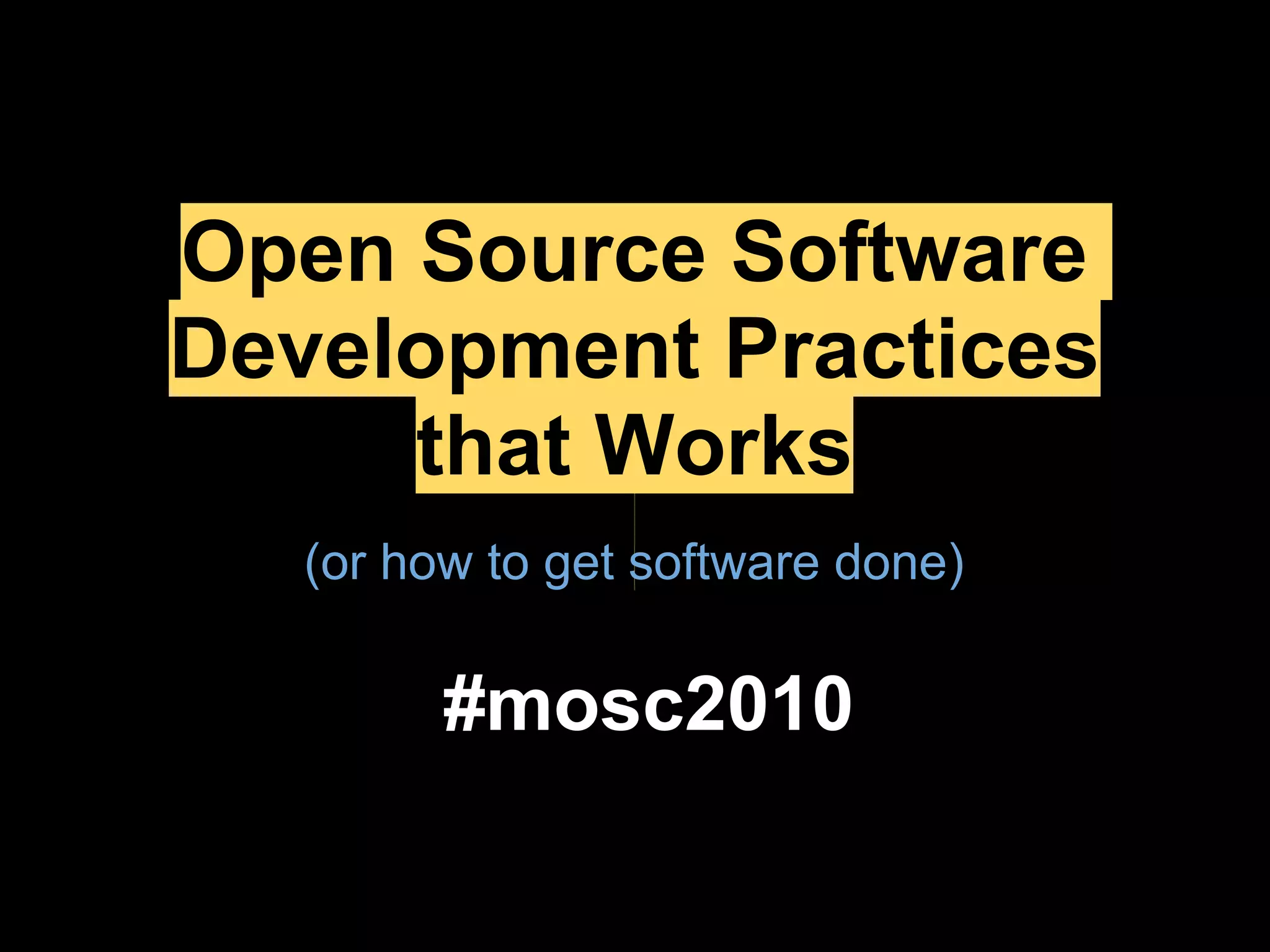 Open Source Software Development Practices that Works

(or how to get software done)

#mosc2010